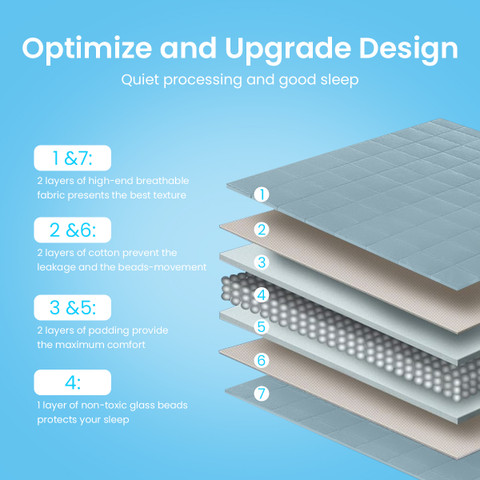 Optimize and Upgrade Design

Quiet processing and good sleep

1 &7:

2 layers of high-end breathable fabric presents the best texture

2 &6:

2 layers of cotton prevent the leakage and the beads-movement

3 &5:

2 layers of padding provide the maximum comfort

4:

1 layer of non-toxic glass beads protects your sleep

1

2

3

4

5

6

7